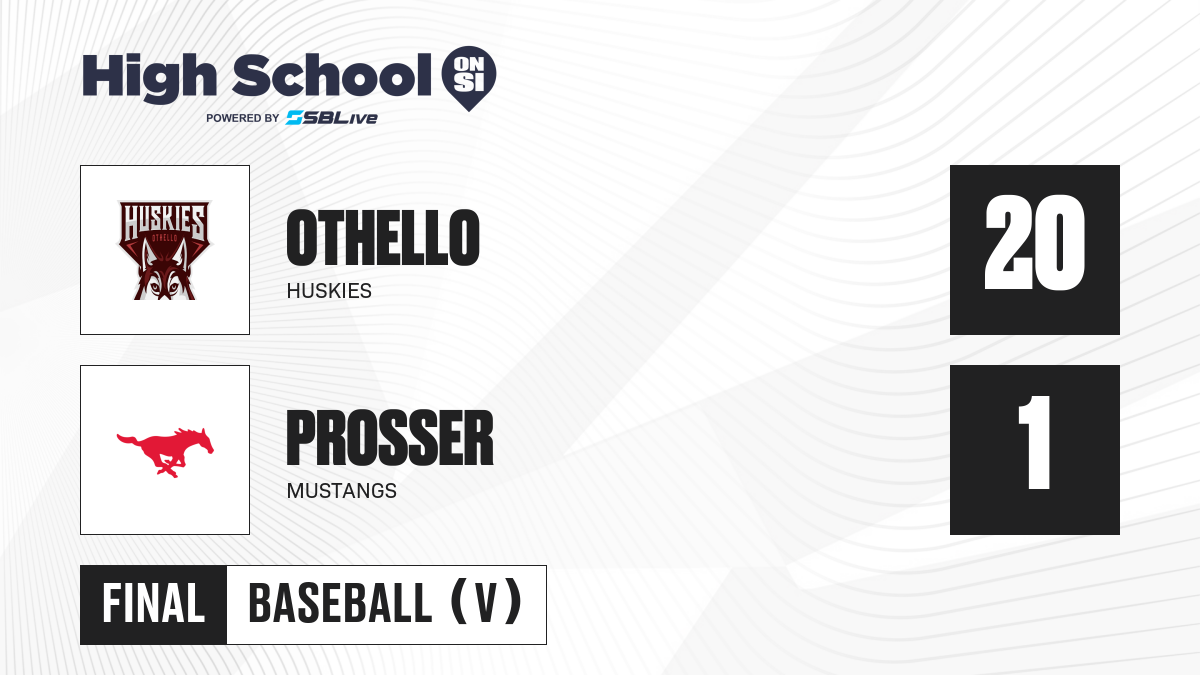 High School ON SI
POWERED BY SBLive

HUSKIES
OTHELLO

OTHELLO
HUSKIES

20

PROSSER
MUSTANGS

1

FINAL
BASEBALL (V)